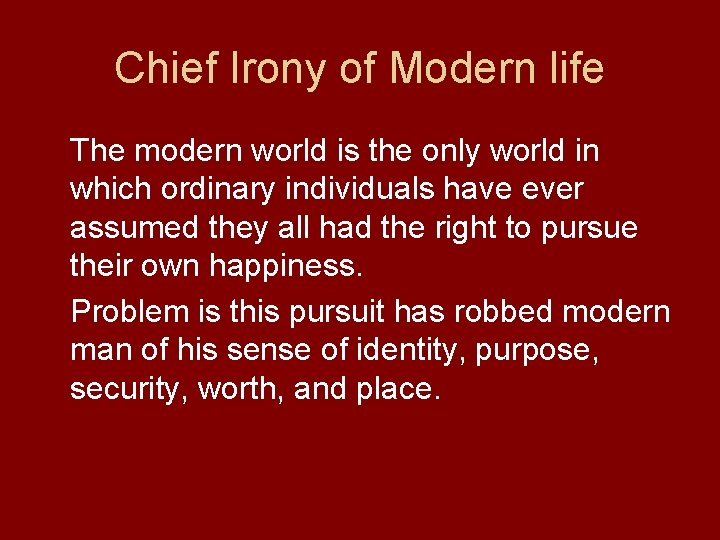 Chief Irony of Modern life

The modern world is the only world in which ordinary individuals have ever assumed they all had the right to pursue their own happiness.

Problem is this pursuit has robbed modern man of his sense of identity, purpose, security, worth, and place.